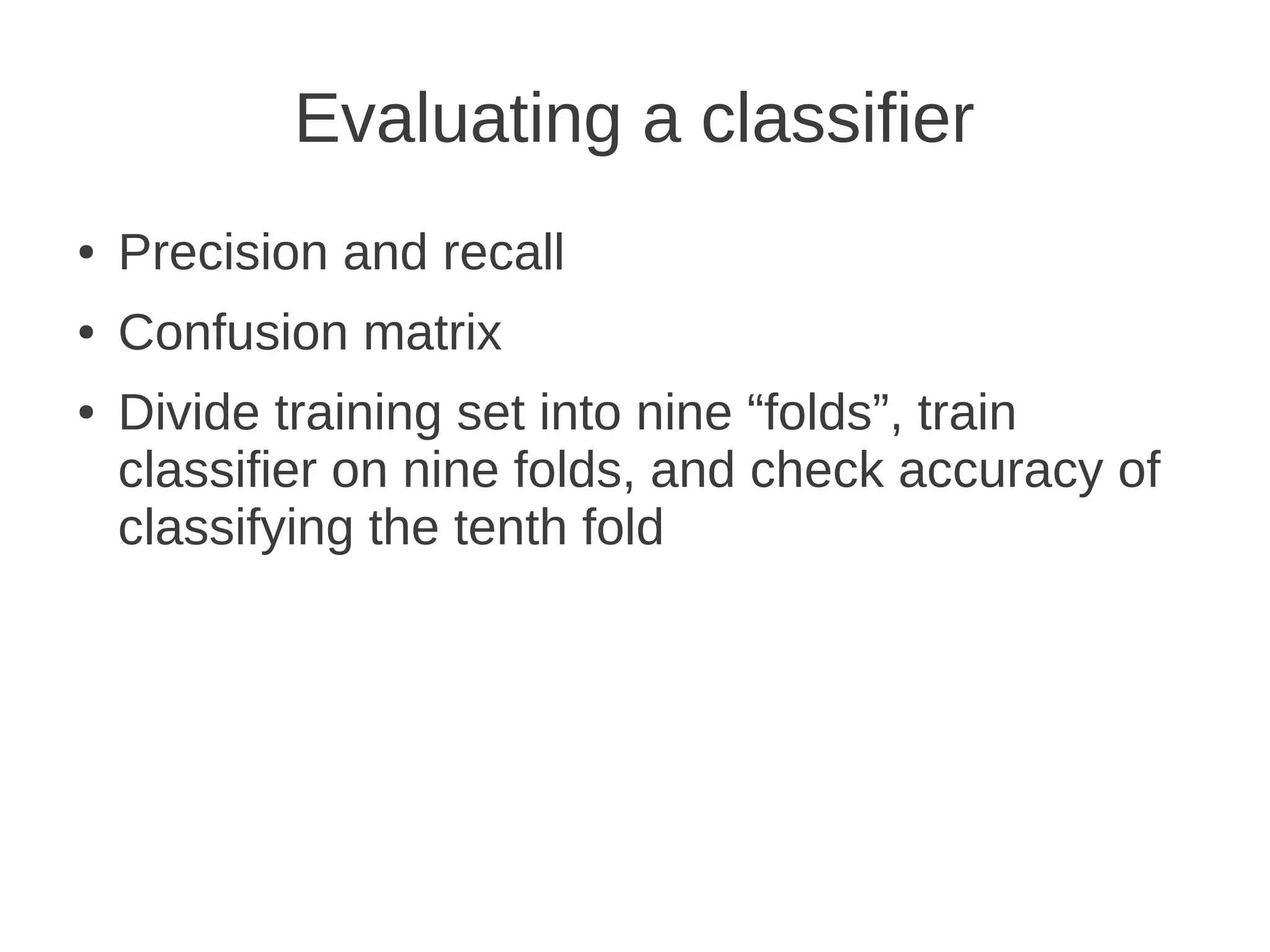 Evaluating a classifier

• Precision and recall

• Confusion matrix

• Divide training set into nine “folds”, train classifier on nine folds, and check accuracy of classifying the tenth fold